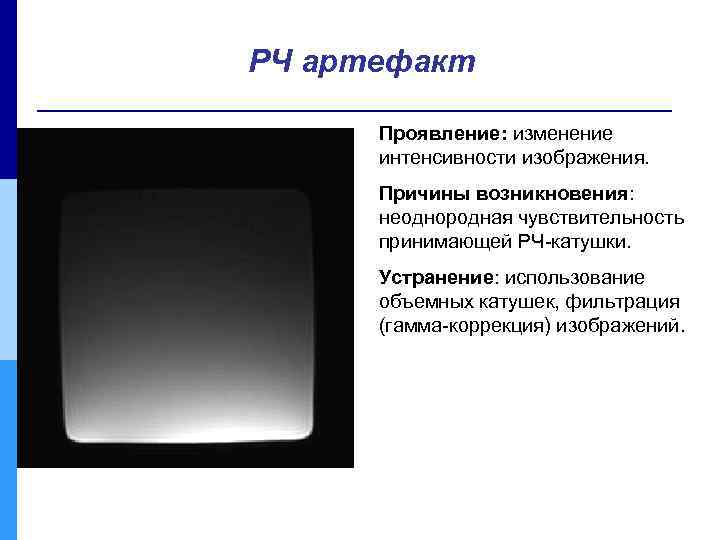 РЧ артефакт

Проявление: изменение интенсивности изображения.

Причины возникновения: неоднородная чувствительность принимающей РЧ-катушки.

Устранение: использование объемных катушек, фильтрация (гамма-коррекция) изображений.